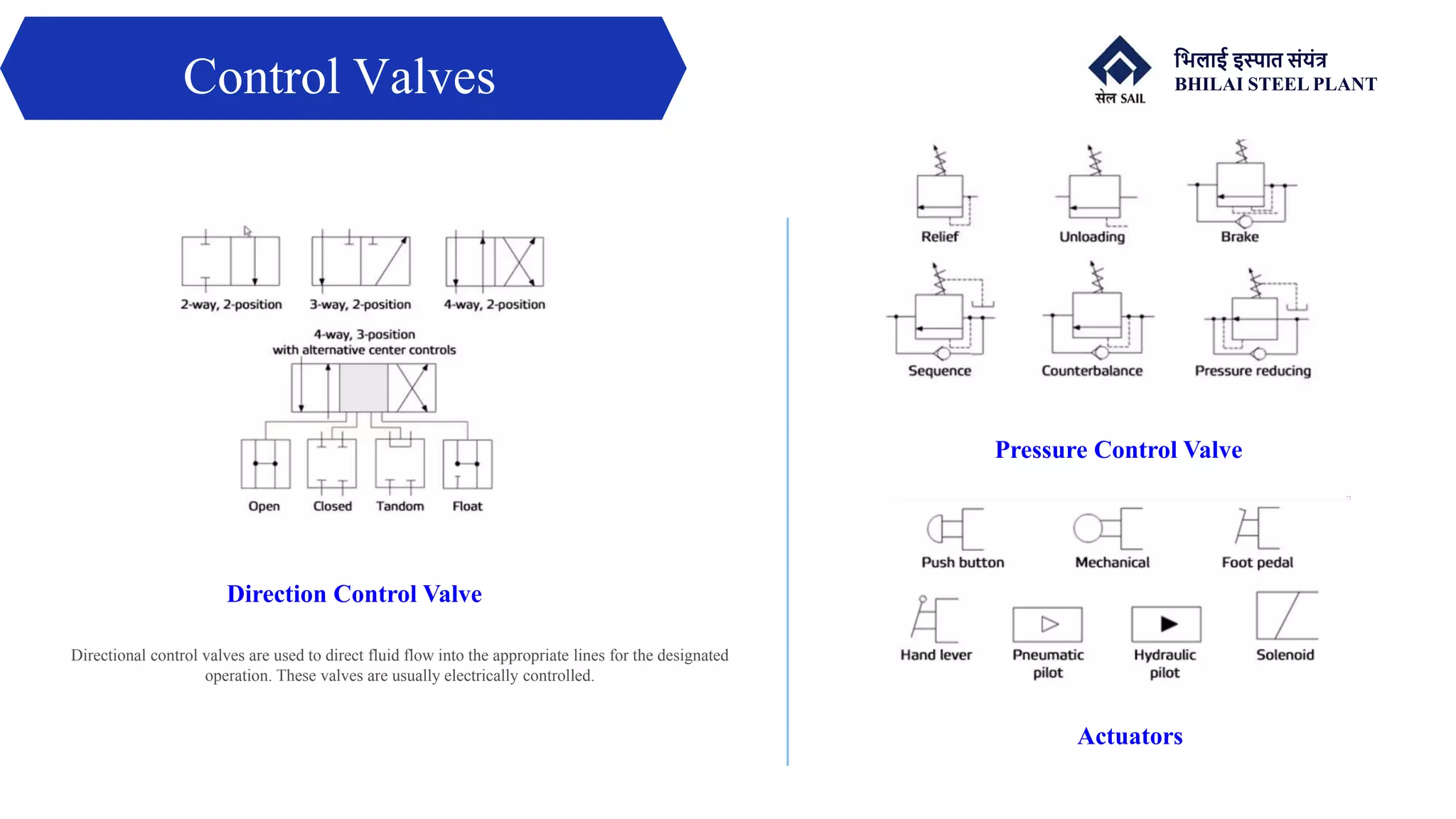 Control Valves

सेल SAIL

भिलाई इस्पात संयंत्र
BHILAI STEEL PLANT

2-way, 2-position

3-way, 2-position

4-way, 2-position

4-way, 3-position
with alternative center controls

Open

Closed

Tandom

Float

Direction Control Valve

Directional control valves are used to direct fluid flow into the appropriate lines for the designated operation. These valves are usually electrically controlled.

Relief

Unloading

Brake

Sequence

Counterbalance

Pressure reducing

Pressure Control Valve

Push button

Mechanical

Foot pedal

Hand lever

Pneumatic pilot

Hydraulic pilot

Solenoid

Actuators